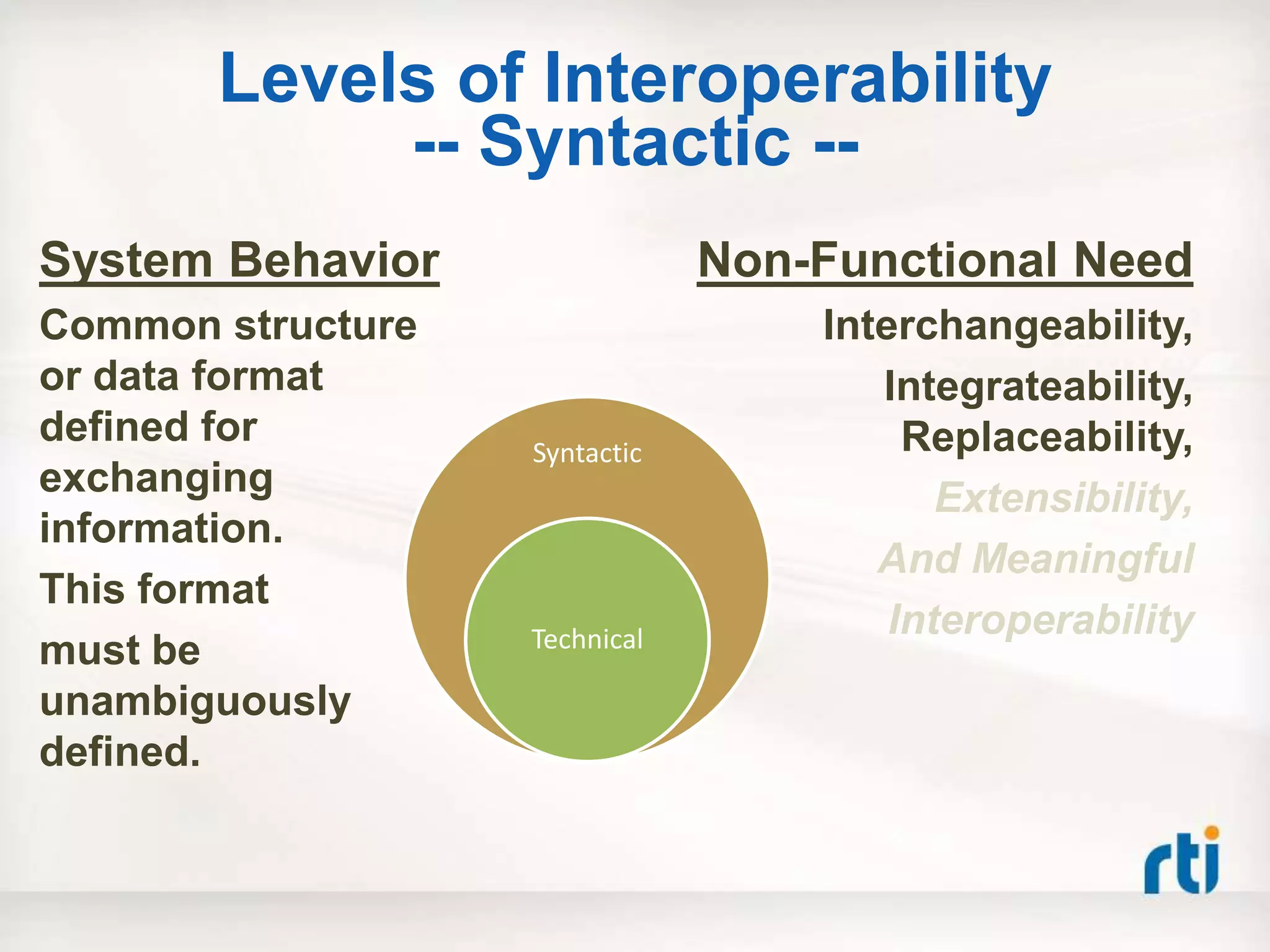 Levels of Interoperability
-- Syntactic --

System Behavior

Common structure or data format defined for exchanging information.

This format

must be unambiguously defined.

Syntactic

Technical

Non-Functional Need

Interchangeability,

Integrateability,
Replaceability,

Extensibility,

And Meaningful

Interoperability

rti